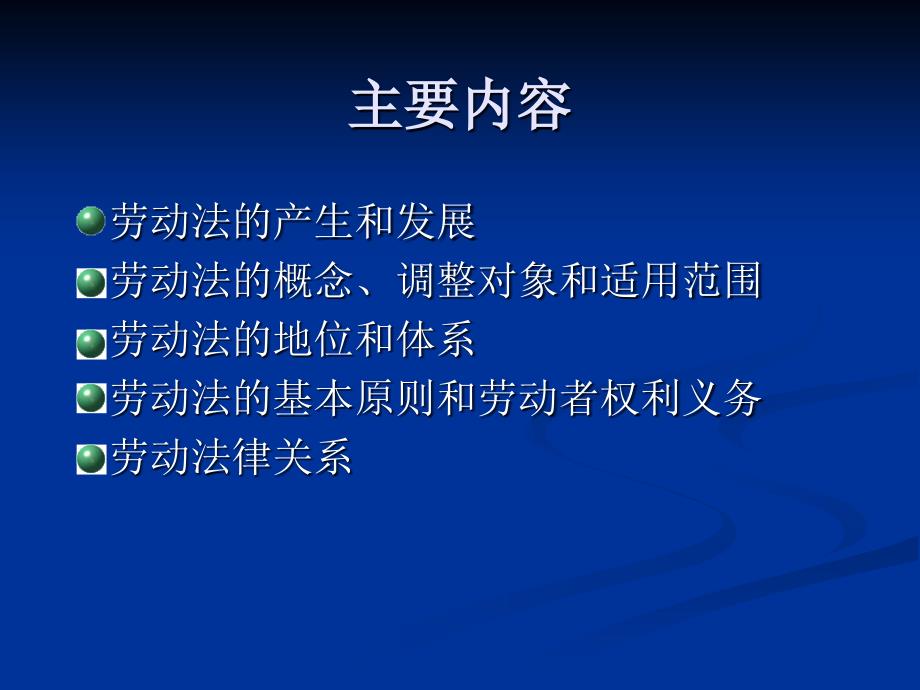 主要内容

劳动法的产生和发展
劳动法的概念、调整对象和适用范围
劳动法的地位和体系
劳动法的基本原则和劳动者权利义务
劳动法律关系